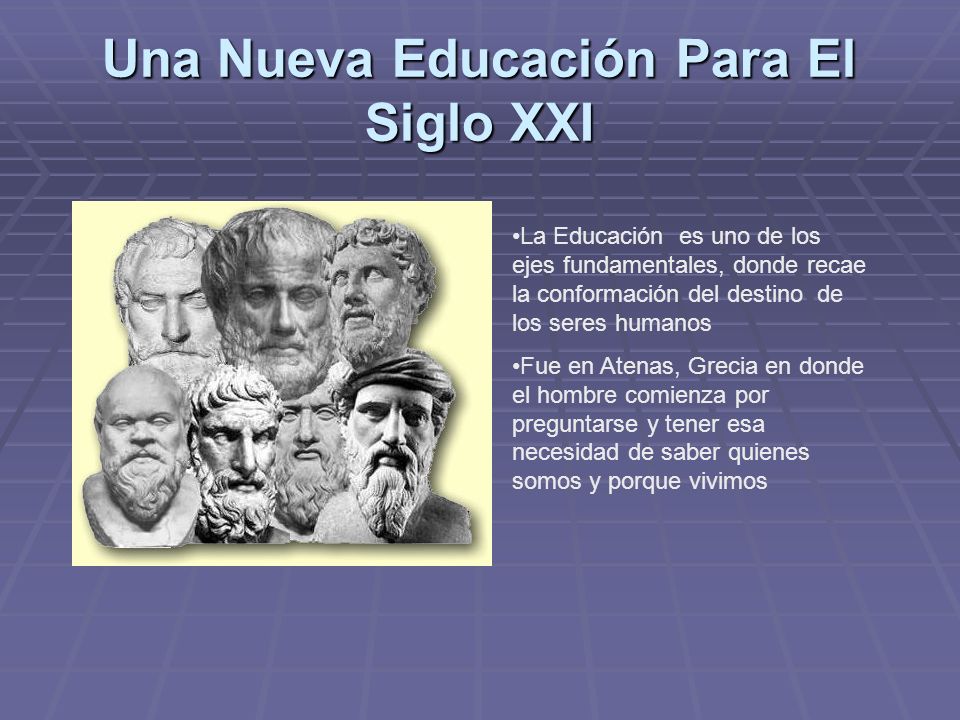 Una Nueva Educación Para El Siglo XXI

•La Educación es uno de los ejes fundamentales, donde recae la conformación del destino de los seres humanos

•Fue en Atenas, Grecia en donde el hombre comienza por preguntarse y tener esa necesidad de saber quienes somos y porque vivimos